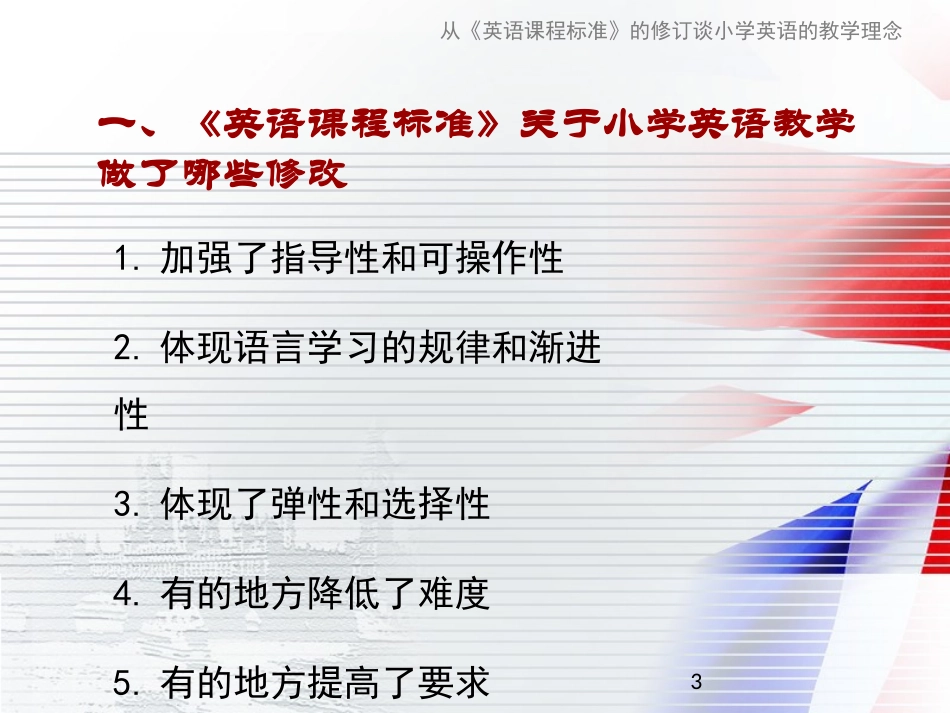 从《英语课程标准》的修订谈小学英语的教学理念

一、《英语课程标准》关于小学英语教学做了哪些修改

1. 加强了指导性和可操作性

2. 体现语言学习的规律和渐进性

3. 体现了弹性和选择性

4. 有的地方降低了难度

5. 有的地方提高了要求

3